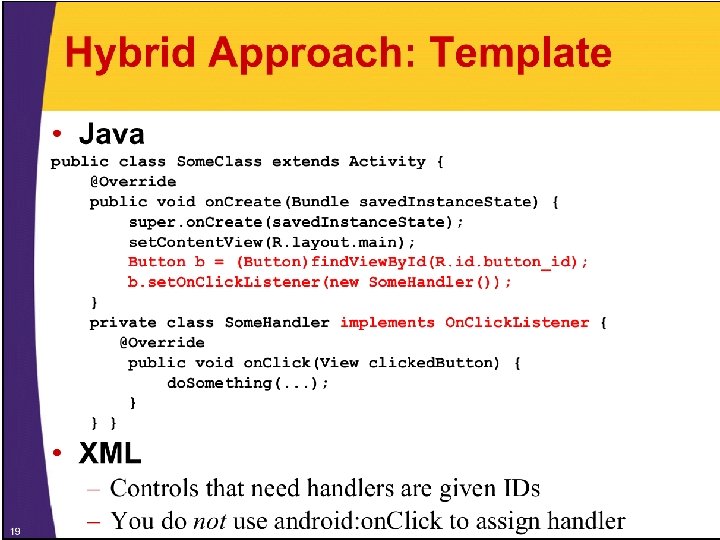 Hybrid Approach: Template

• Java

public class SomeClass extends Activity {
    @Override
    public void onCreate(Bundle savedInstanceState) {
        super.onCreate(savedInstanceState);
        setContentView(R.layout.main);
        Button b = (Button)findViewById(R.id.button_id);
        b.setOnClickListener(new SomeHandler());
    }
    private class SomeHandler implements OnClickListener {
      @Override
      public void onClick(View clickedButton) {
          doSomething(...);
      }
    } }

• XML

– Controls that need handlers are given IDs

– You do not use android:onClick to assign handler

19